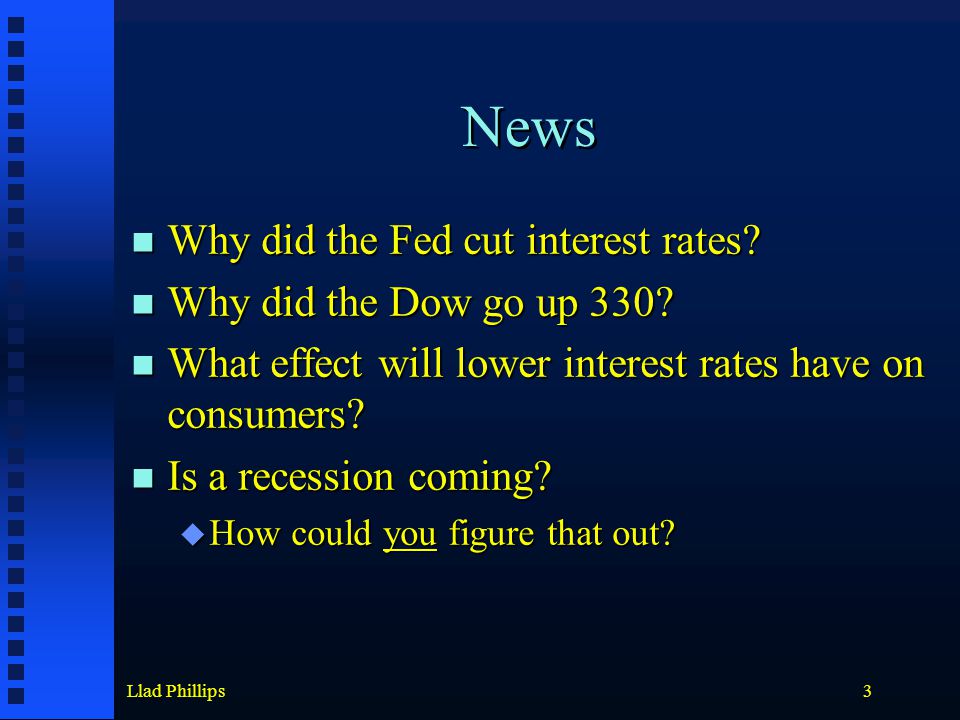 News

Why did the Fed cut interest rates?

Why did the Dow go up 330?

What effect will lower interest rates have on consumers?

Is a recession coming?

How could you figure that out?

Llad Phillips

3